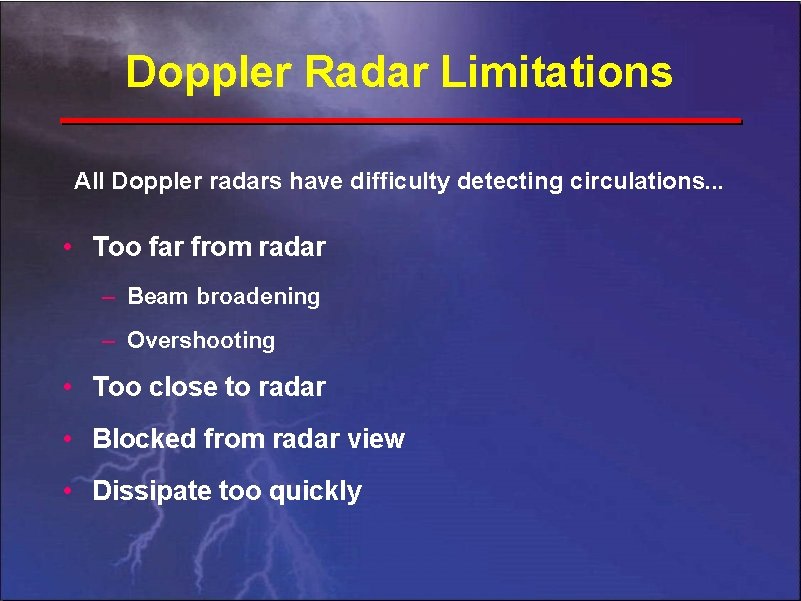 Doppler Radar Limitations

All Doppler radars have difficulty detecting circulations...

• Too far from radar
– Beam broadening
– Overshooting
• Too close to radar
• Blocked from radar view
• Dissipate too quickly